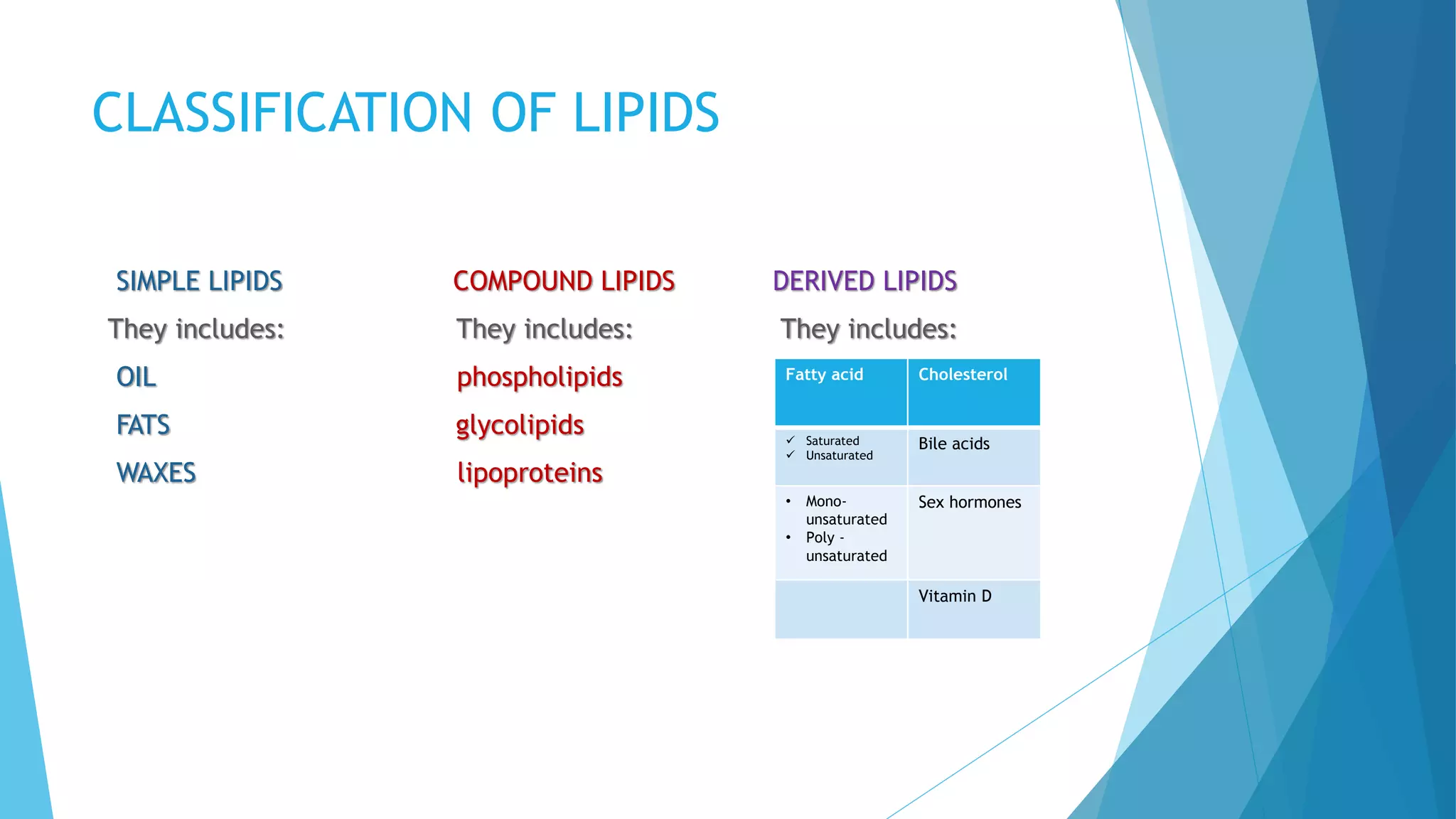 CLASSIFICATION OF LIPIDS

SIMPLE LIPIDS

They includes:

OIL

FATS

WAXES

COMPOUND LIPIDS

They includes:

phospholipids

glycolipids

lipoproteins

DERIVED LIPIDS

They includes:

| Fatty acid | Cholesterol |
|---|---|
| ✓ Saturated ✓ Unsaturated | Bile acids |
| • Mono-unsaturated • Poly - unsaturated | Sex hormones |
| | Vitamin D |